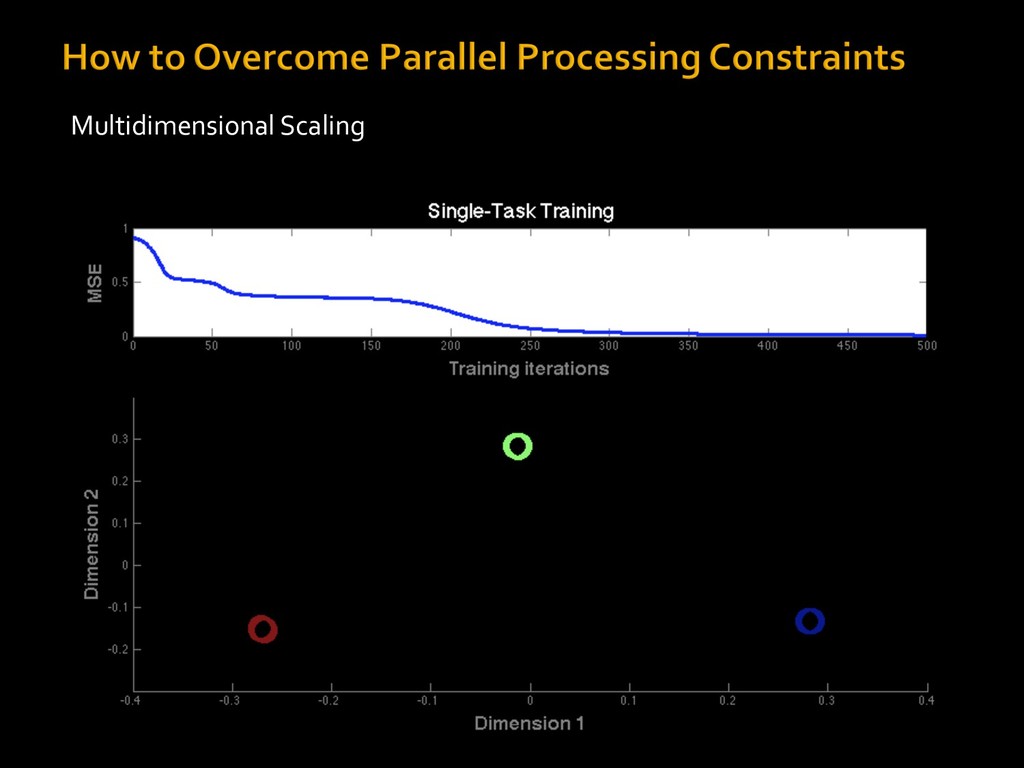 How to Overcome Parallel Processing Constraints

Multidimensional Scaling

Single-Task Training

MSE

1

0.5

0

0 50 100 150 200 250 300 350 400 450 500

Training iterations

Dimension 2

0.3

0.2

0.1

0

-0.1

-0.2

-0.4 -0.3 -0.2 -0.1 0 0.1 0.2 0.3 0.4

Dimension 1